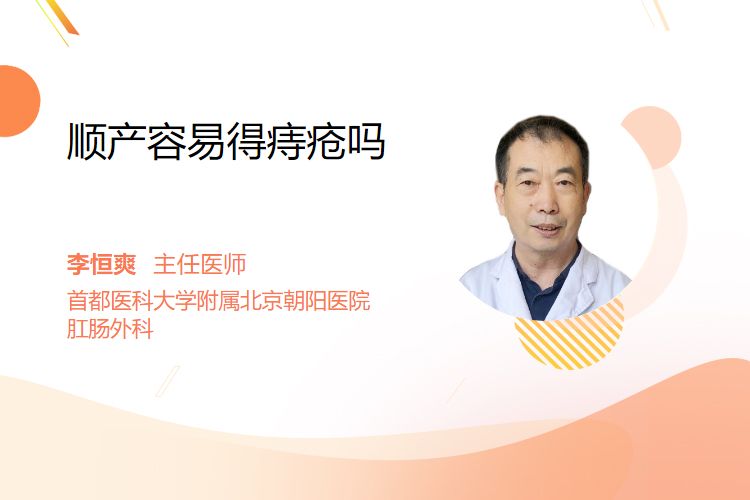 顺产容易得痔疮吗

李恒爽 主任医师

首都医科大学附属北京朝阳医院
肛肠外科